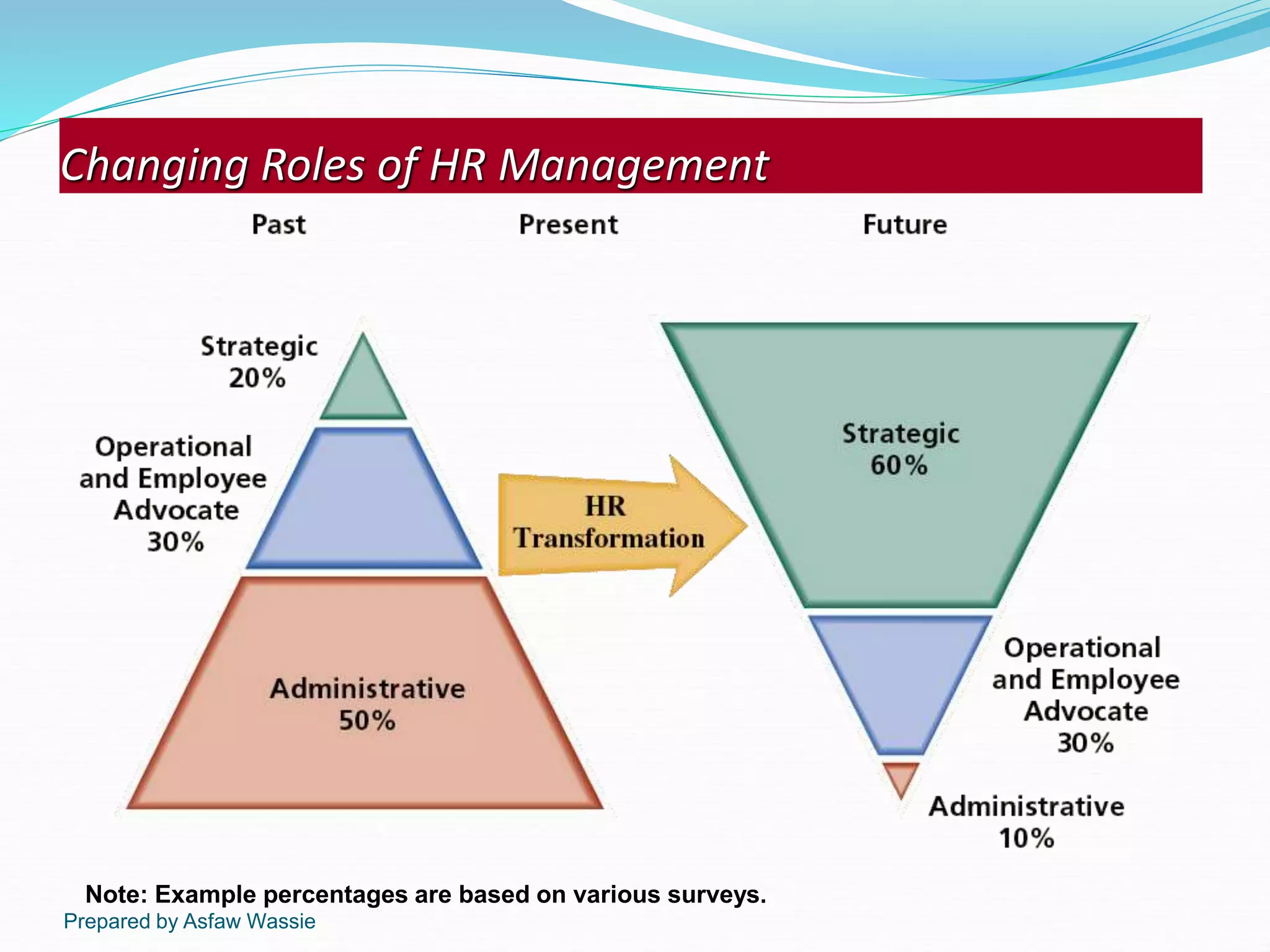 Changing Roles of HR Management

Past

Present

Future

Strategic
20%

Operational
and Employee
Advocate
30%

Administrative
50%

HR
Transformation

Strategic
60%

Operational
and Employee
Advocate
30%

Administrative
10%

Note: Example percentages are based on various surveys.

Prepared by Asfaw Wassie